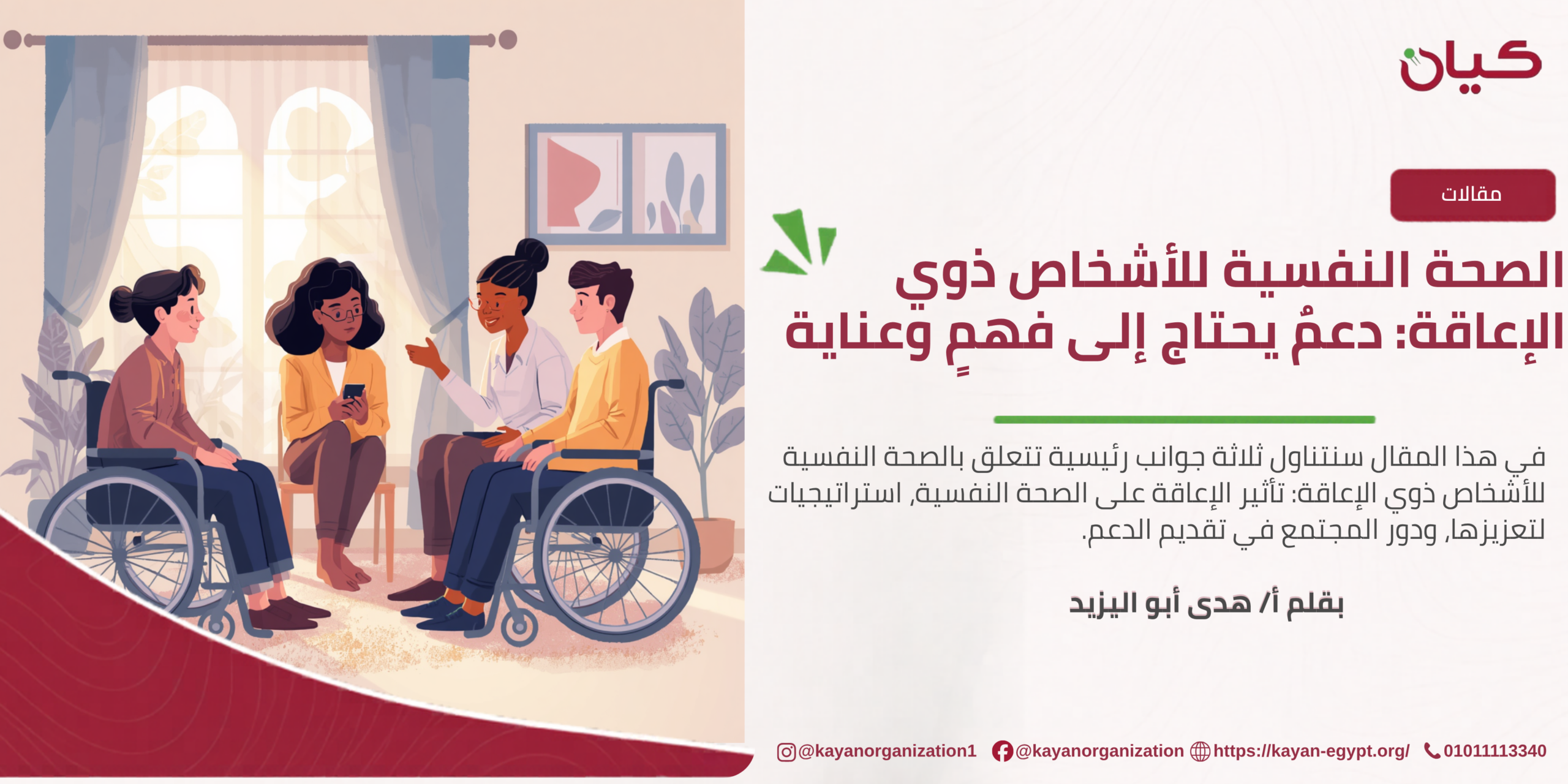 كيان

مقالات

الصحة النفسية للأشخاص ذوي الإعاقة: دعمٌ يحتاج إلى فهمٍ وعناية

في هذا المقال سنتناول ثلاثة جوانب رئيسية تتعلق بالصحة النفسية للأشخاص ذوي الإعاقة: تأثير الإعاقة على الصحة النفسية، استراتيجيات لتعزيزها، ودور المجتمع في تقديم الدعم.

بقلم أ/ هدى أبو اليزيد

@kayanorganization1 @kayanorganization https://kayan-egypt.org/ 01011113340